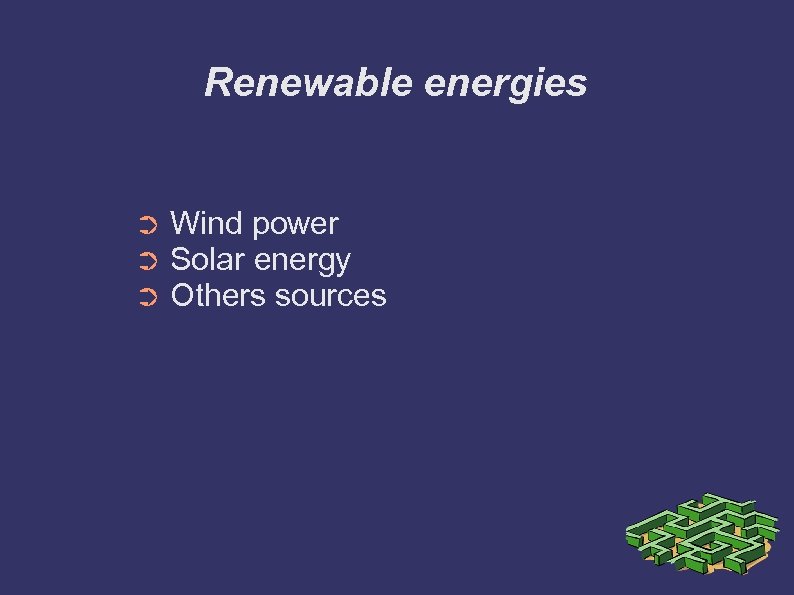 Renewable energies

➲ Wind power
➲ Solar energy
➲ Others sources